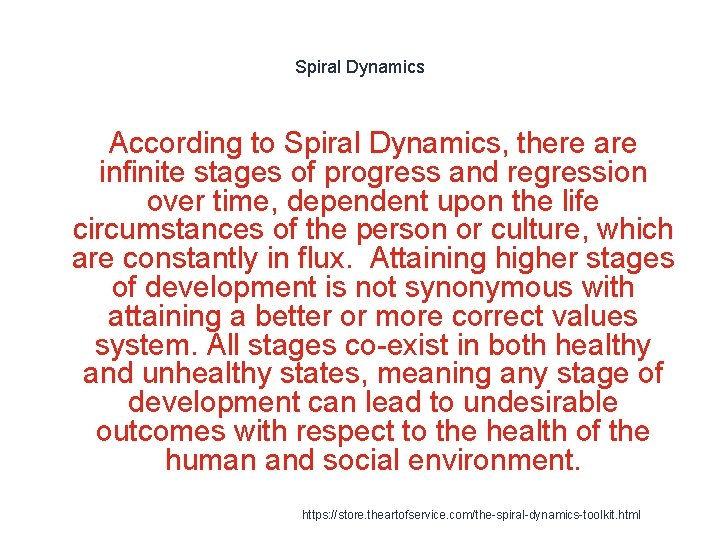 Spiral Dynamics

According to Spiral Dynamics, there are infinite stages of progress and regression over time, dependent upon the life circumstances of the person or culture, which are constantly in flux. Attaining higher stages of development is not synonymous with attaining a better or more correct values system. All stages co-exist in both healthy and unhealthy states, meaning any stage of development can lead to undesirable outcomes with respect to the health of the human and social environment.

https://store.theartofservice.com/the-spiral-dynamics-toolkit.html